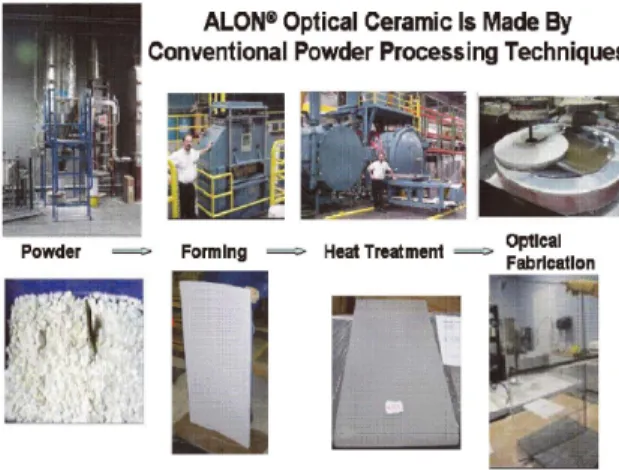 ALON® Optical Ceramic Is Made By Conventional Powder Processing Techniques

Powder

Forming

Heat Treatment

Optical Fabrication